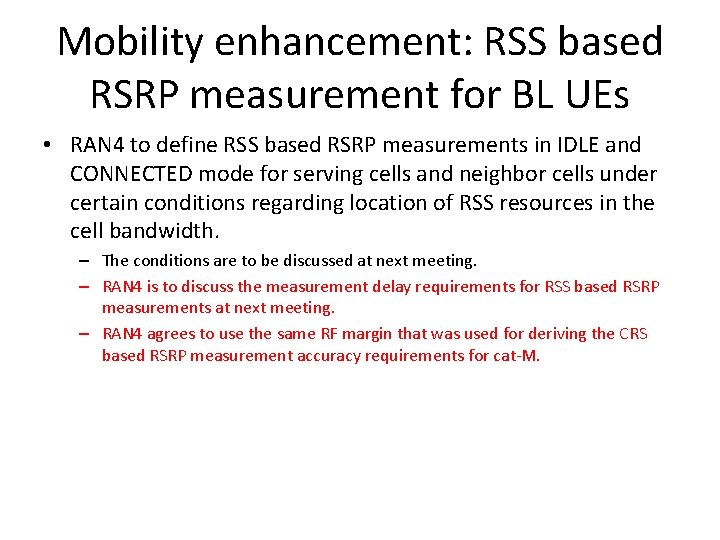 Mobility enhancement: RSS based RSRP measurement for BL UEs

• RAN4 to define RSS based RSRP measurements in IDLE and CONNECTED mode for serving cells and neighbor cells under certain conditions regarding location of RSS resources in the cell bandwidth.

– The conditions are to be discussed at next meeting.

– RAN4 is to discuss the measurement delay requirements for RSS based RSRP measurements at next meeting.

– RAN4 agrees to use the same RF margin that was used for deriving the CRS based RSRP measurement accuracy requirements for cat-M.